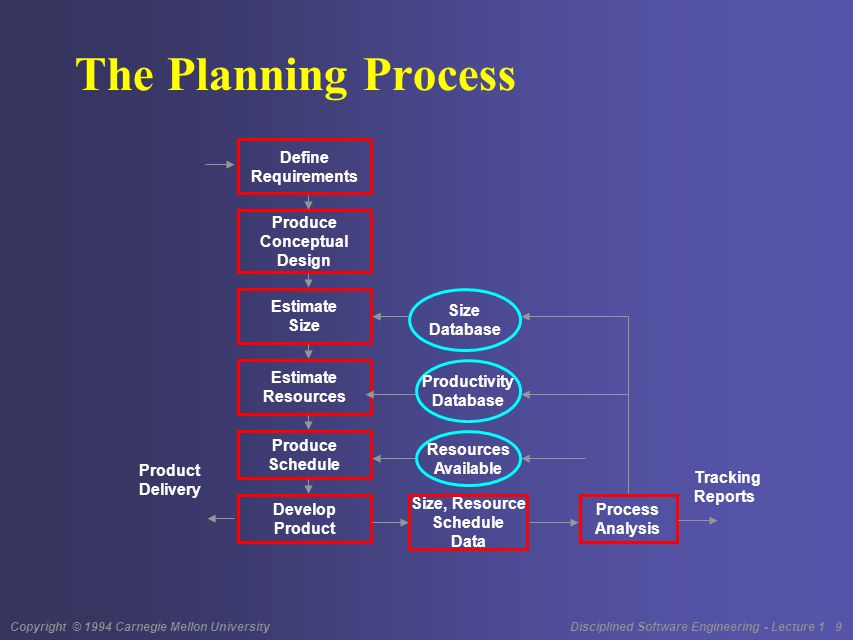 The Planning Process

Define Requirements

Produce Conceptual Design

Estimate Size

Size Database

Estimate Resources

Productivity Database

Produce Schedule

Resources Available

Product Delivery

Develop Product

Size, Resource Schedule Data

Process Analysis

Tracking Reports

Copyright © 1994 Carnegie Mellon University

Disciplined Software Engineering - Lecture 1 9